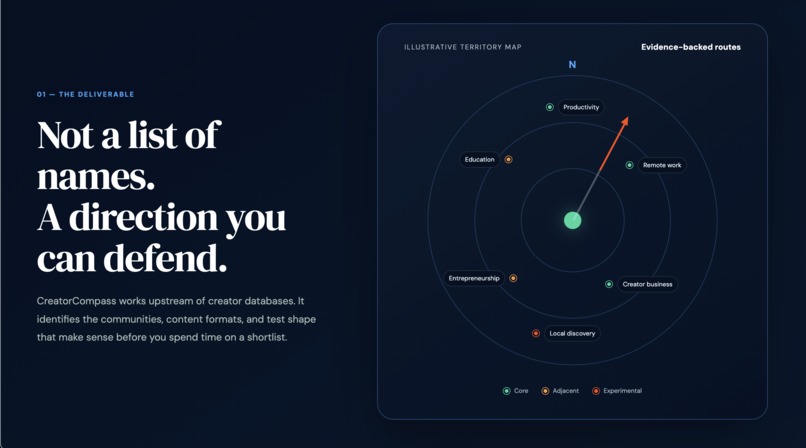 01 — THE DELIVERABLE

Not a list of names. A direction you can defend.

CreatorCompass works upstream of creator databases. It identifies the communities, content formats, and test shape that make sense before you spend time on a shortlist.

ILLUSTRATIVE TERRITORY MAP

Evidence-backed routes

N

Productivity

Education

Remote work

Entrepreneurship

Creator business

Local discovery

Core Adjacent Experimental